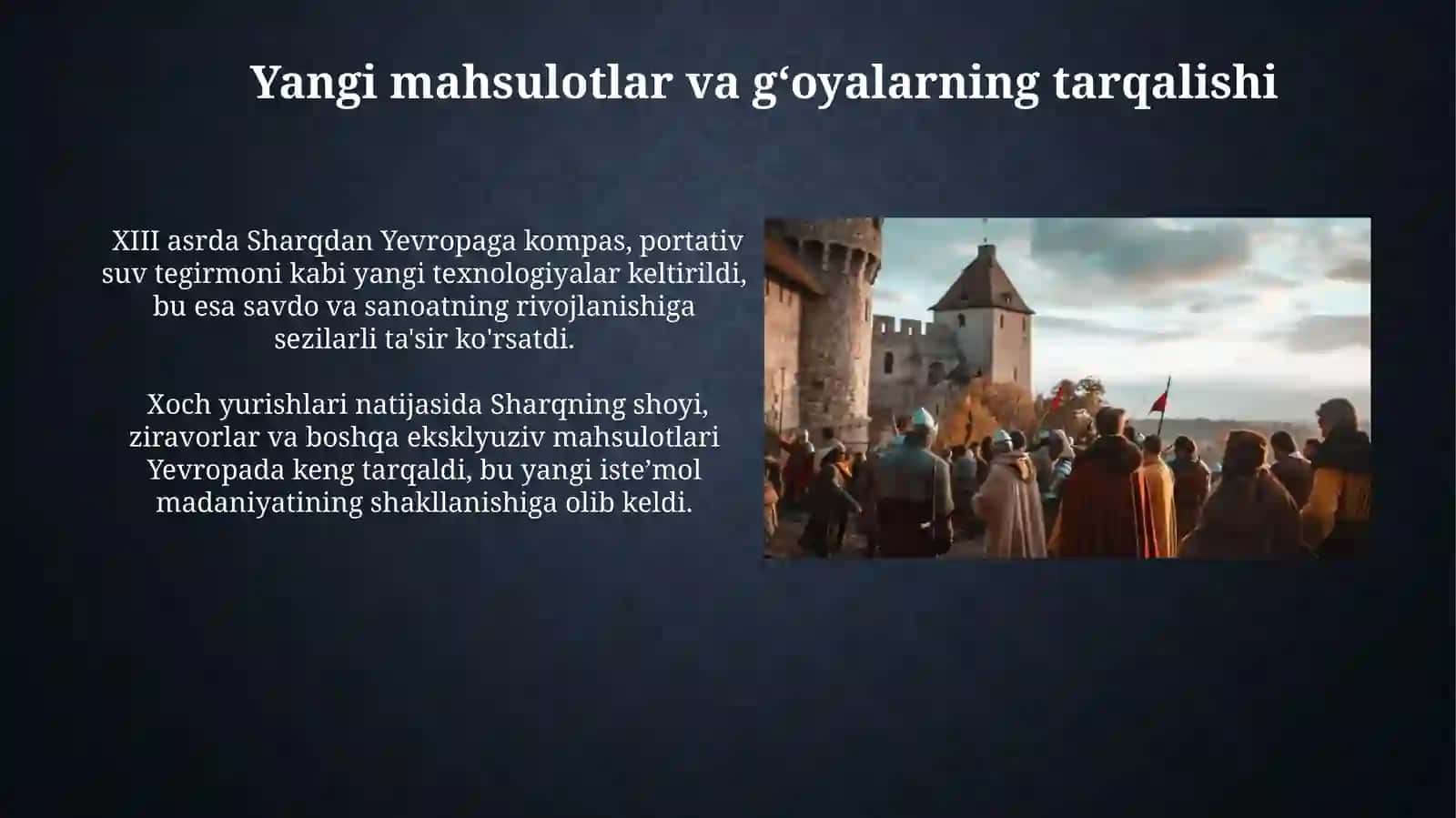 Yangi mahsulotlar va g‘oyalarning tarqalishi

XIII asrda Sharqdan Yevropaga kompas, portativ suv tegirmoni kabi yangi texnologiyalar keltirildi, bu esa savdo va sanoatning rivojlanishiga sezilarli ta'sir ko'rsatdi.

Xoch yurishlari natijasida Sharqning shoyi, ziravorlar va boshqa eksklyuziv mahsulotlari Yevropada keng tarqaldi, bu yangi iste’mol madaniyatining shakllanishiga olib keldi.